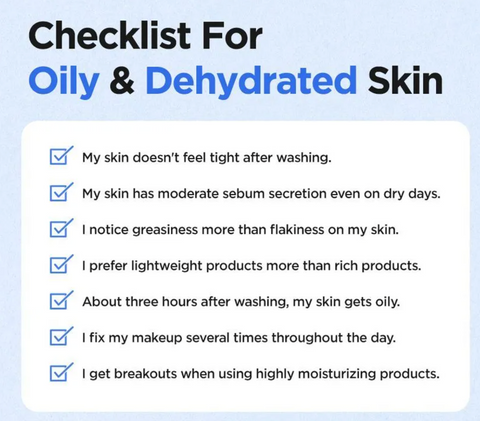 Checklist For
Oily & Dehydrated Skin

My skin doesn't feel tight after washing.

My skin has moderate sebum secretion even on dry days.

I notice greasiness more than flakiness on my skin.

I prefer lightweight products more than rich products.

About three hours after washing, my skin gets oily.

I fix my makeup several times throughout the day.

I get breakouts when using highly moisturizing products.